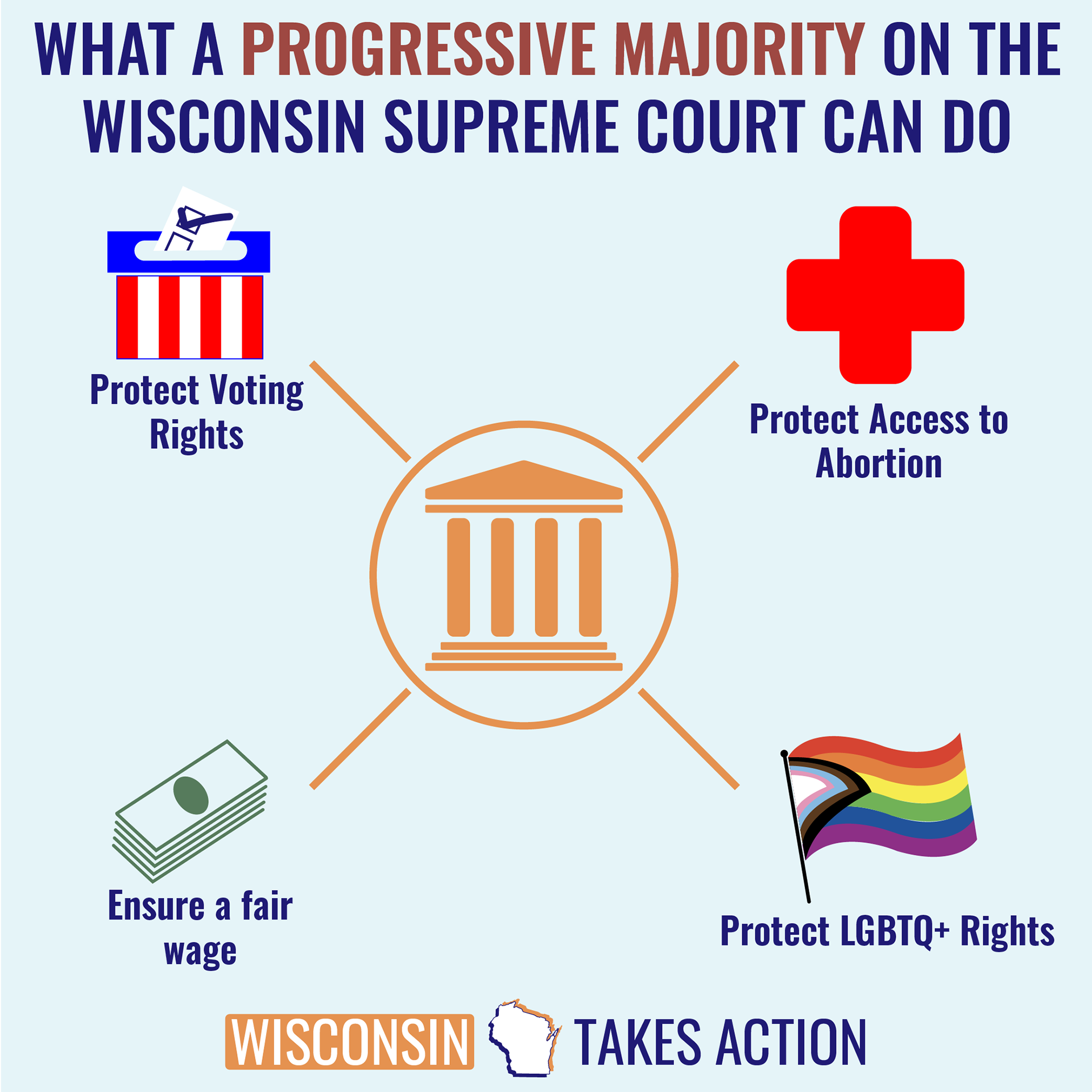 WHAT A PROGRESSIVE MAJORITY ON THE WISCONSIN SUPREME COURT CAN DO

Protect Voting Rights

Protect Access to Abortion

Ensure a fair wage

Protect LGBTQ+ Rights

WISCONSIN TAKES ACTION